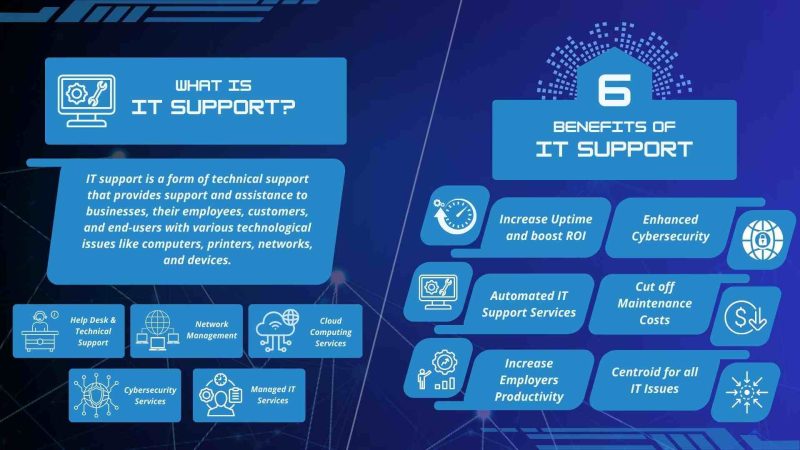 WHAT IS
IT SUPPORT?

IT support is a form of technical support that provides support and assistance to businesses, their employees, customers, and end-users with various technological issues like computers, printers, networks, and devices.

Help Desk & Technical Support

Network Management

Cloud Computing Services

Cybersecurity Services

Managed IT Services

6
BENEFITS OF
IT SUPPORT

Increase Uptime and boost ROI

Enhanced Cybersecurity

Automated IT Support Services

Cut off Maintenance Costs

Increase Employers Productivity

Centroid for all IT Issues